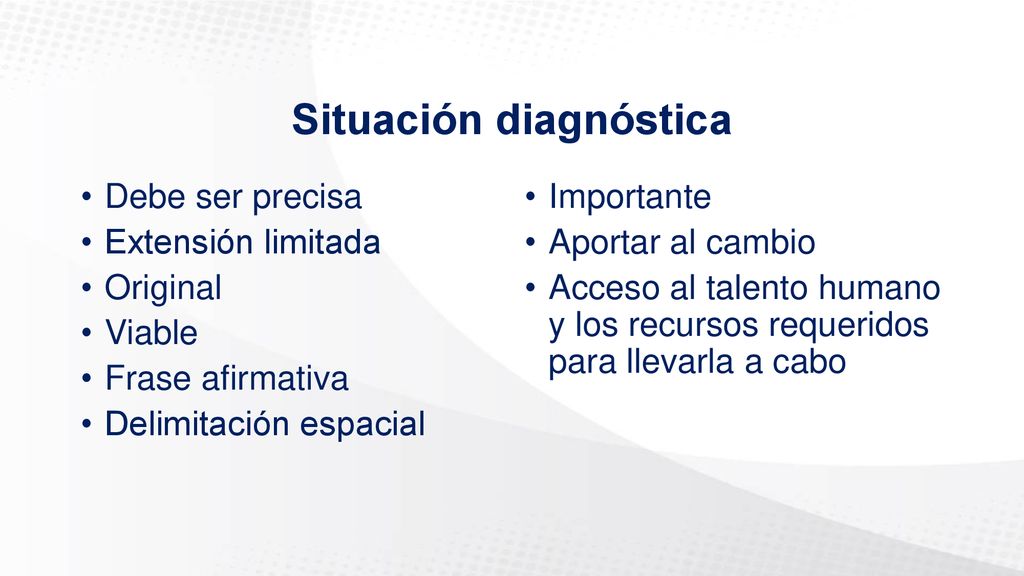 Situación diagnóstica

• Debe ser precisa
• Extensión limitada
• Original
• Viable
• Frase afirmativa
• Delimitación espacial

• Importante
• Aportar al cambio
• Acceso al talento humano y los recursos requeridos para llevarla a cabo